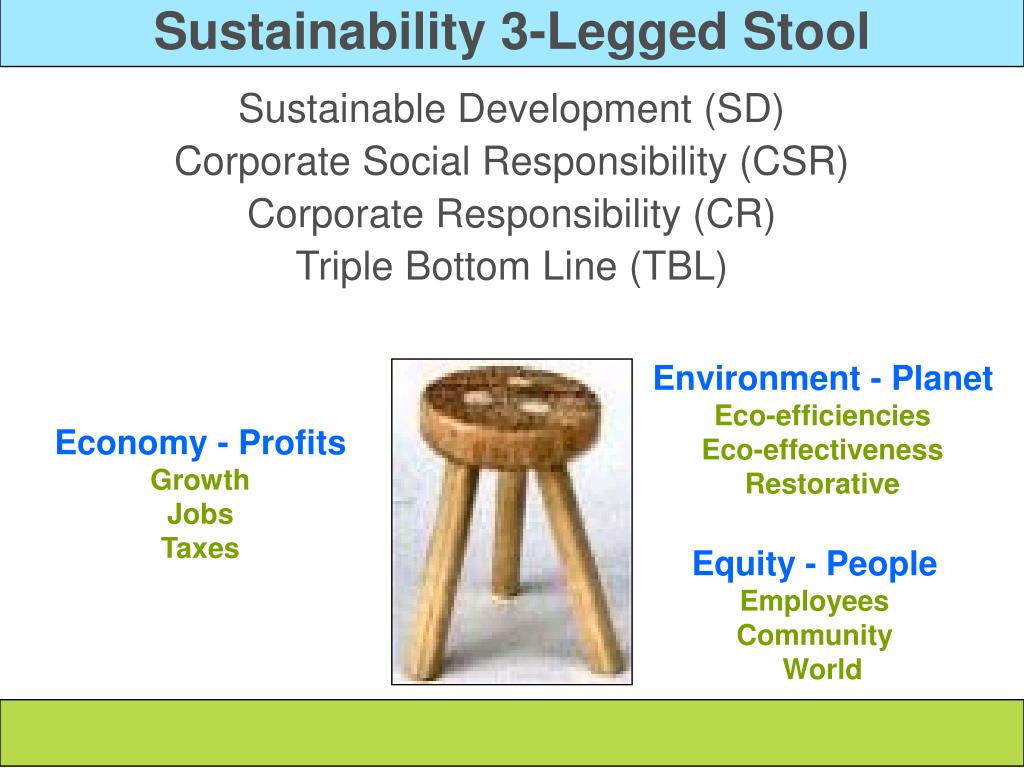 Sustainability 3-Legged Stool

Sustainable Development (SD)
Corporate Social Responsibility (CSR)
Corporate Responsibility (CR)
Triple Bottom Line (TBL)

Economy - Profits
Growth
Jobs
Taxes

Environment - Planet
Eco-efficiencies
Eco-effectiveness
Restorative

Equity - People
Employees
Community
World